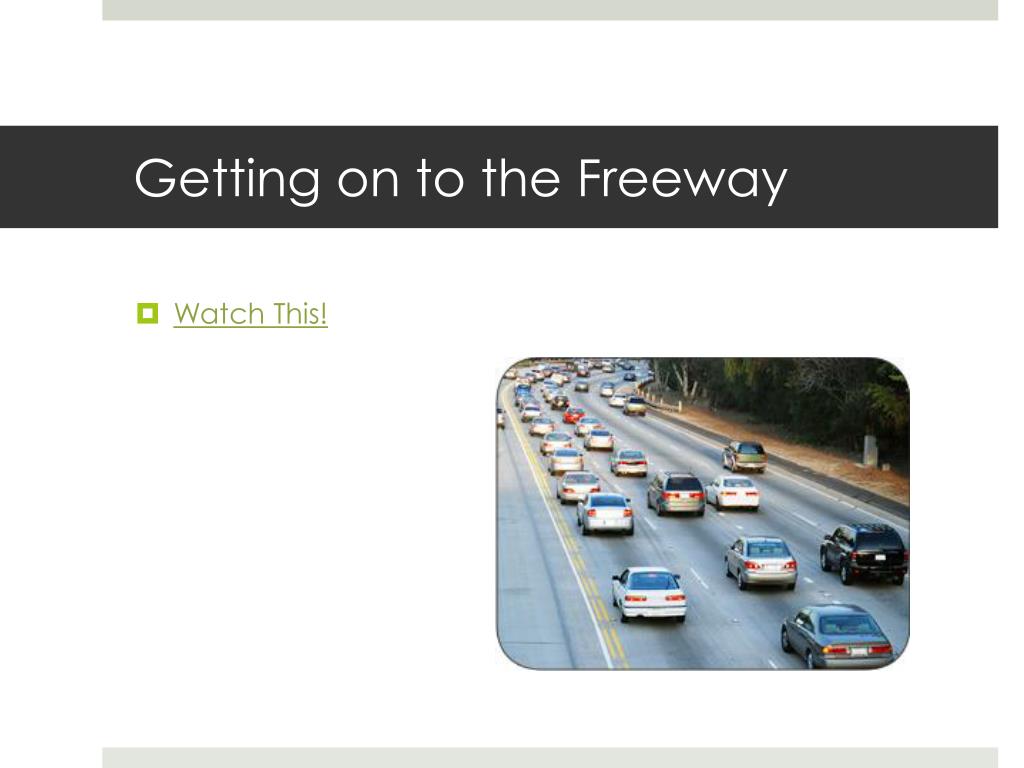 Getting on to the Freeway

Watch This!